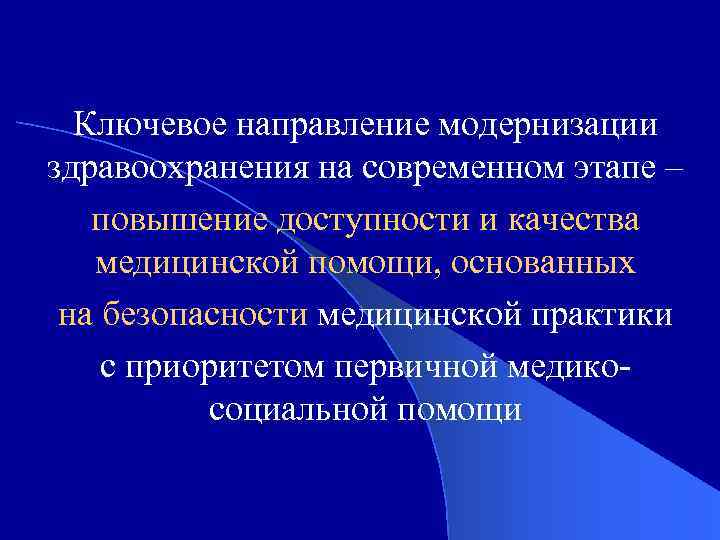 Ключевое направление модернизации здравоохранения на современном этапе –

повышение доступности и качества медицинской помощи, основанных

на безопасности медицинской практики

с приоритетом первичной медико-социальной помощи